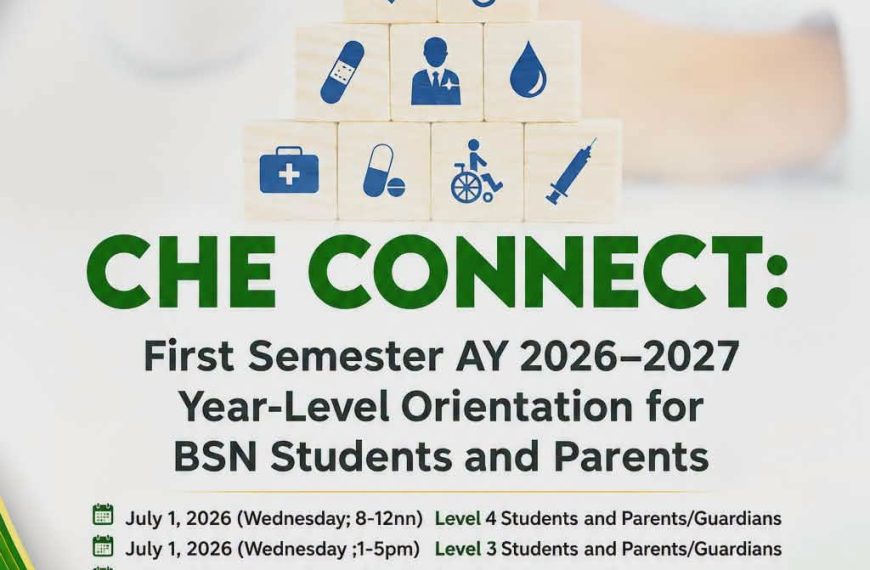 CHE CONNECT:

First Semester AY 2026–2027 Year-Level Orientation for BSN Students and Parents

July 1, 2026 (Wednesday; 8-12nn) Level 4 Students and Parents/Guardians

July 1, 2026 (Wednesday ;1-5pm) Level 3 Students and Parents/Guardians